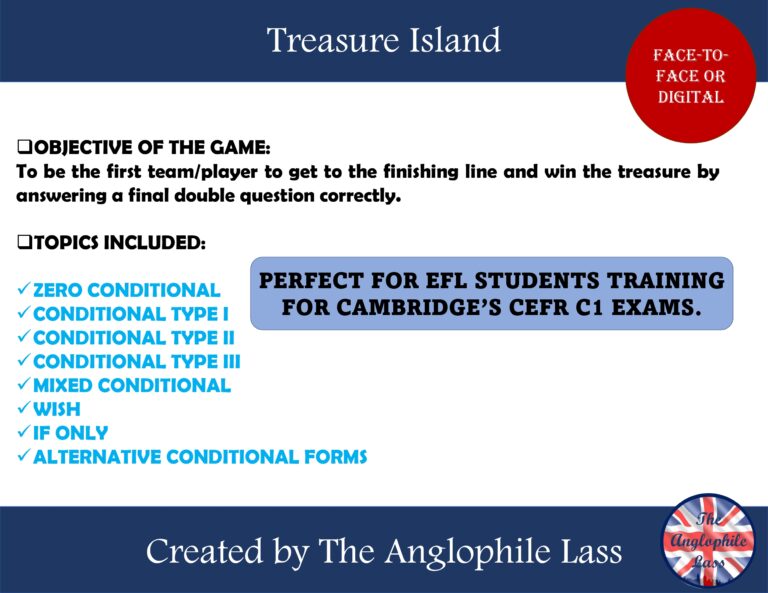 Treasure Island

FACE-TO-FACE OR DIGITAL

❑OBJECTIVE OF THE GAME:
To be the first team/player to get to the finishing line and win the treasure by answering a final double question correctly.

❑TOPICS INCLUDED:

✓ZERO CONDITIONAL
✓CONDITIONAL TYPE I
✓CONDITIONAL TYPE II
✓CONDITIONAL TYPE III
✓MIXED CONDITIONAL
✓WISH
✓IF ONLY
✓ALTERNATIVE CONDITIONAL FORMS

PERFECT FOR EFL STUDENTS TRAINING FOR CAMBRIDGE'S CEFR C1 EXAMS.

Created by The Anglophile Lass

The Anglophile Lass